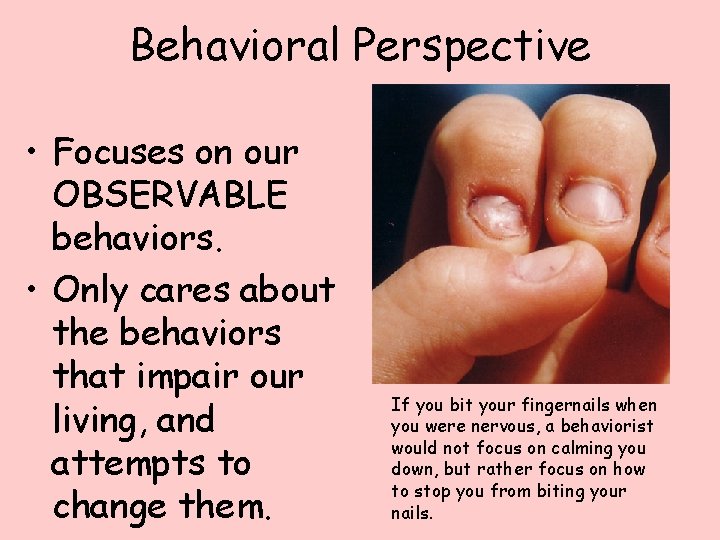 Behavioral Perspective

• Focuses on our OBSERVABLE behaviors.
• Only cares about the behaviors that impair our living, and attempts to change them.

If you bit your fingernails when you were nervous, a behaviorist would not focus on calming you down, but rather focus on how to stop you from biting your nails.